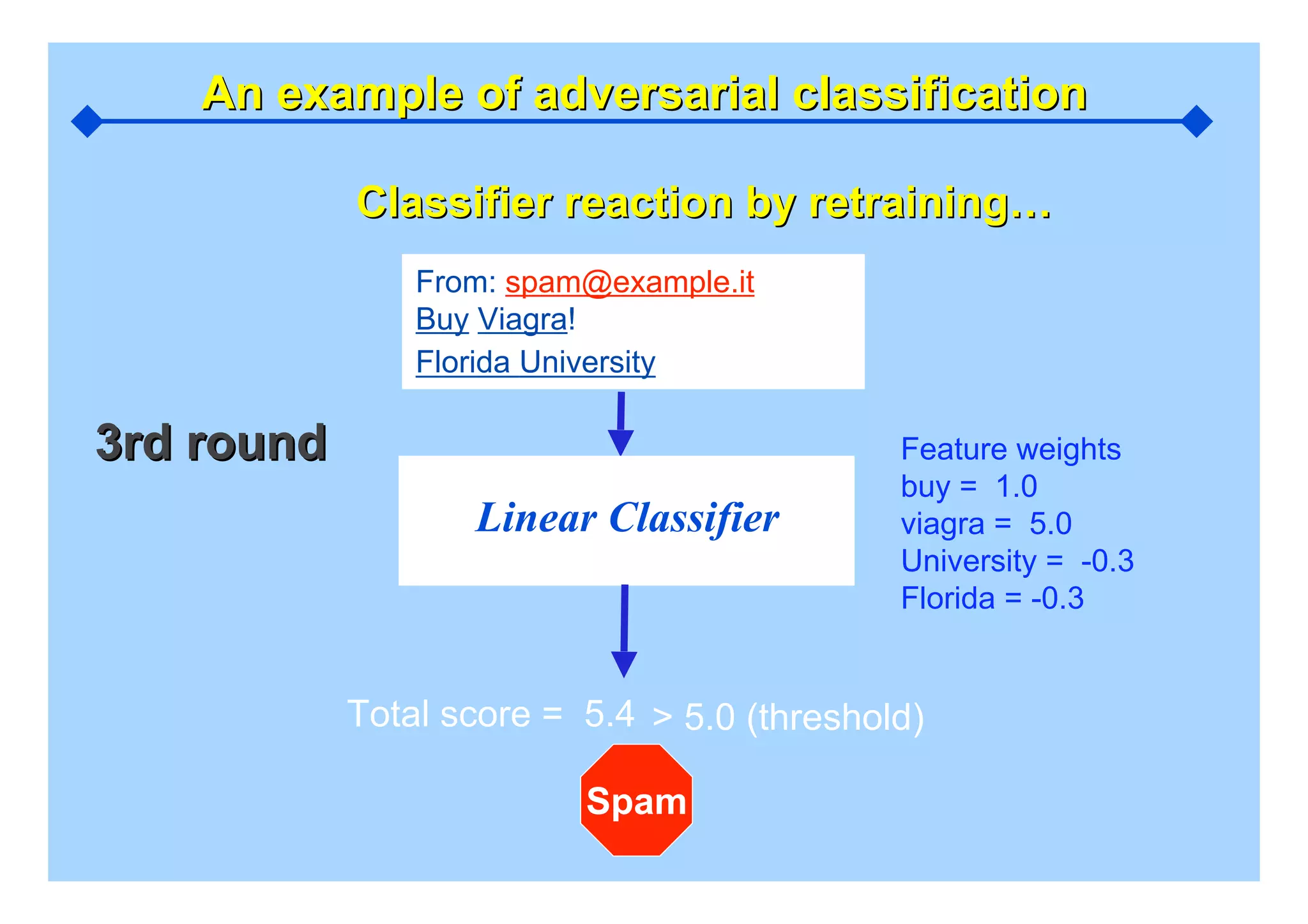 An example of adversarial classification

Classifier reaction by retraining…

From: spam@example.it
Buy Viagra!
Florida University

3rd round

Linear Classifier

Feature weights
buy = 1.0
viagra = 5.0
University = -0.3
Florida = -0.3

Total score = 5.4 > 5.0 (threshold)

Spam